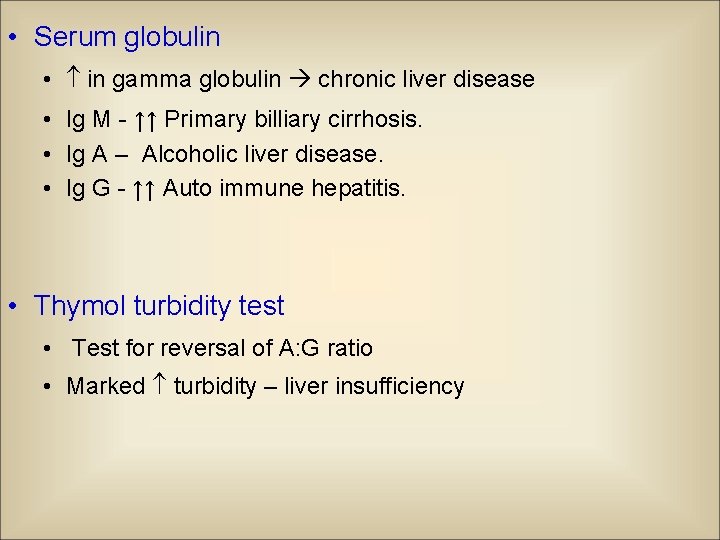 • Serum globulin

• ↑ in gamma globulin → chronic liver disease
• Ig M - ↑↑ Primary billiary cirrhosis.
• Ig A – Alcoholic liver disease.
• Ig G - ↑↑ Auto immune hepatitis.

• Thymol turbidity test

• Test for reversal of A:G ratio
• Marked ↑ turbidity – liver insufficiency